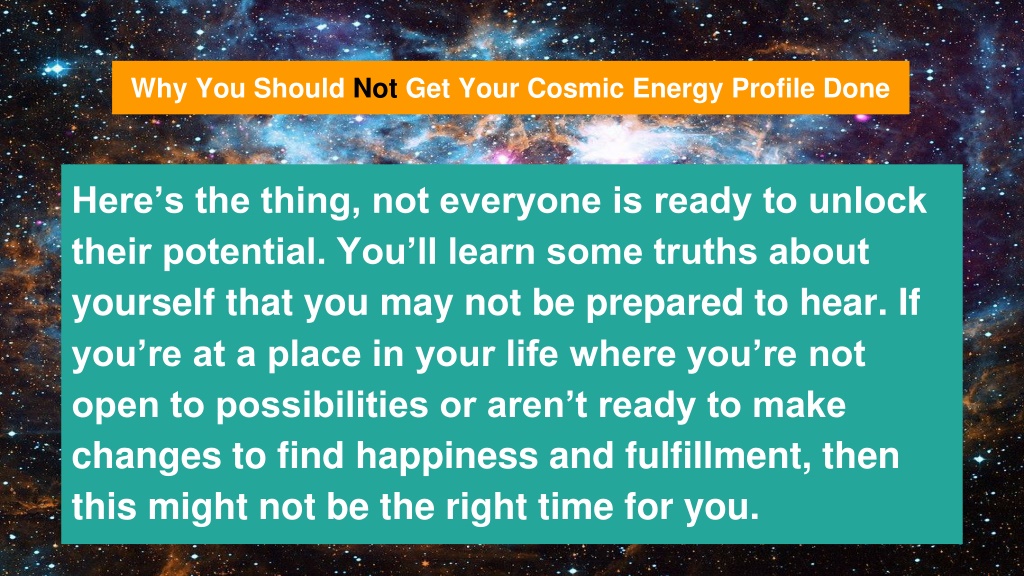 Why You Should Not Get Your Cosmic Energy Profile Done

Here’s the thing, not everyone is ready to unlock their potential. You’ll learn some truths about yourself that you may not be prepared to hear. If you’re at a place in your life where you’re not open to possibilities or aren’t ready to make changes to find happiness and fulfillment, then this might not be the right time for you.